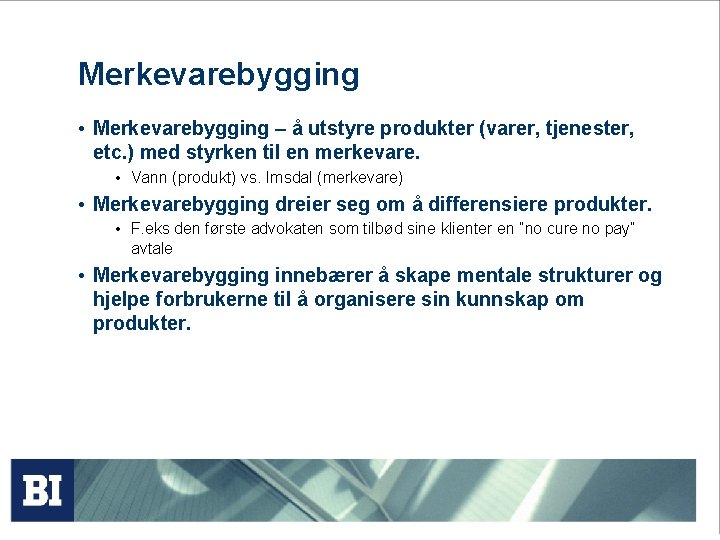 Merkevarebygging

• Merkevarebygging – å utstyre produkter (varer, tjenester, etc.) med styrken til en merkevare.
  • Vann (produkt) vs. Imsdal (merkevare)
• Merkevarebygging dreier seg om å differensiere produkter.
  • F.eks den første advokaten som tilbød sine klienter en "no cure no pay" avtale
• Merkevarebygging innebærer å skape mentale strukturer og hjelpe forbrukerne til å organisere sin kunnskap om produkter.

BI